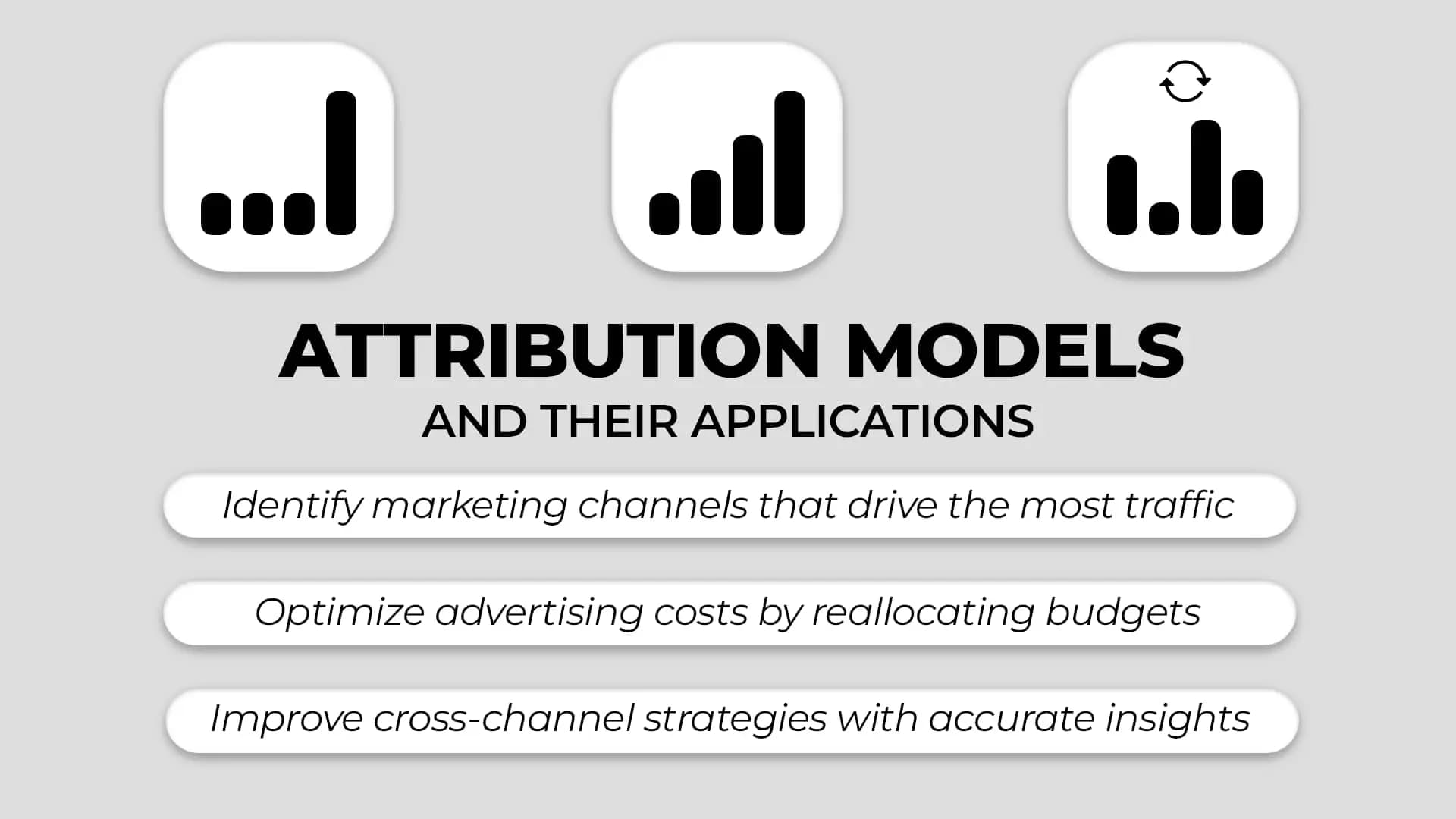 ATTRIBUTION MODELS
AND THEIR APPLICATIONS

Identify marketing channels that drive the most traffic

Optimize advertising costs by reallocating budgets

Improve cross-channel strategies with accurate insights